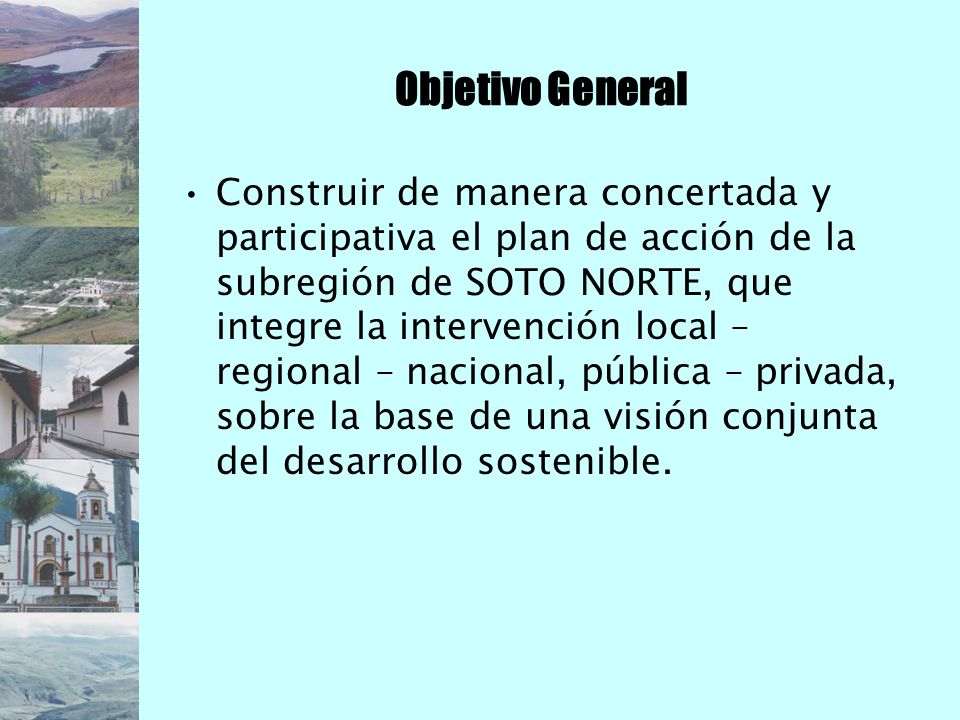 Objetivo General

• Construir de manera concertada y participativa el plan de acción de la subregión de SOTO NORTE, que integre la intervención local – regional – nacional, pública – privada, sobre la base de una visión conjunta del desarrollo sostenible.